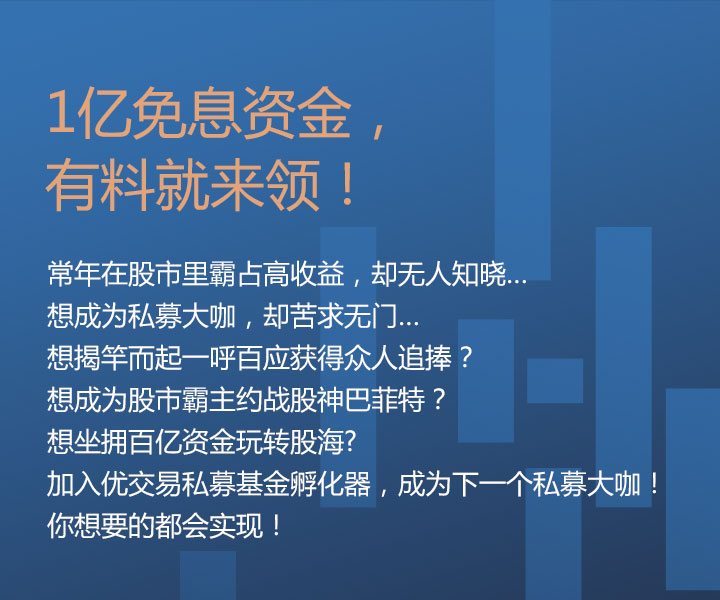 1亿免息资金，
有料就来领！

常年在股市里霸占高收益，却无人知晓...
想成为私募大咖，却苦求无门...
想揭竿而起一呼百应获得众人追捧？
想成为股市霸主约战股神巴菲特？
想坐拥百亿资金玩转股海?
加入优交易私募基金孵化器，成为下一个私募大咖！
你想要的都会实现！